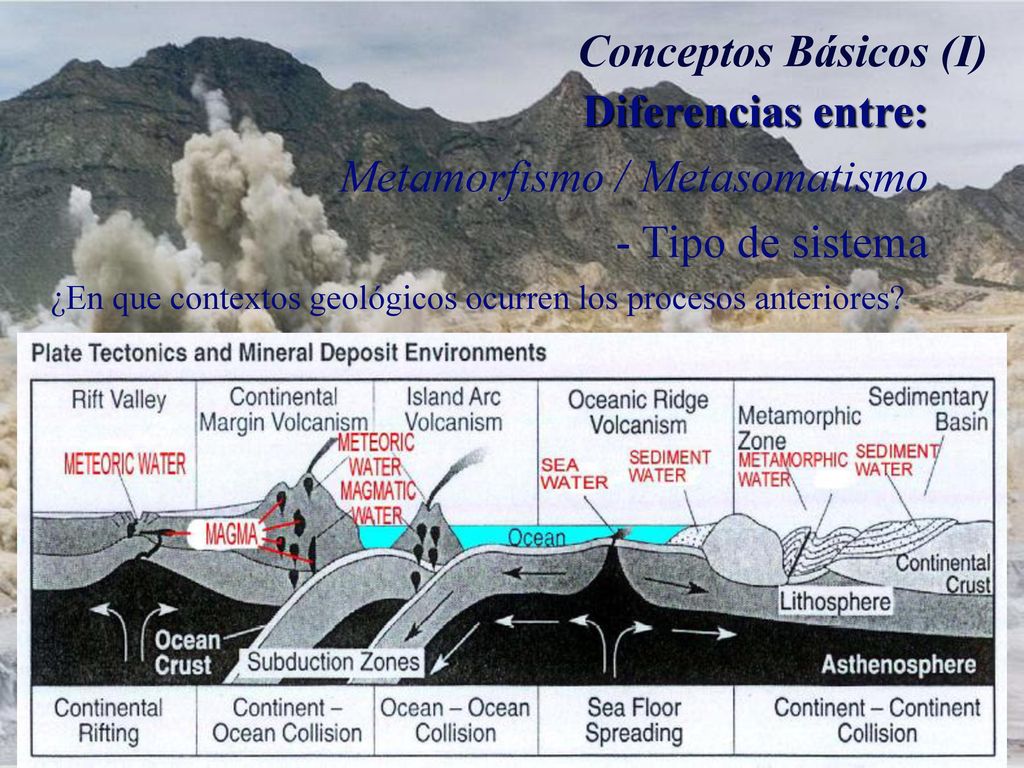 Conceptos Básicos (I)

Diferencias entre:

Metamorfismo / Metasomatismo

- Tipo de sistema

¿En que contextos geológicos ocurren los procesos anteriores?

Plate Tectonics and Mineral Deposit Environments

Rift Valley

Continental Margin Volcanism

Island Arc Volcanism

Oceanic Ridge Volcanism

Metamorphic Zone

Sedimentary Basin

METEORIC WATER

METEORIC WATER

MAGMATIC WATER

MAGMA

SEA WATER

SEDIMENT WATER

METAMORPHIC WATER

SEDIMENT WATER

Ocean

Continental Crust

Lithosphere

Ocean Crust

Subduction Zones

Asthenosphere

Continental Rifting

Continent – Ocean Collision

Ocean – Ocean Collision

Sea Floor Spreading

Continent – Continent Collision